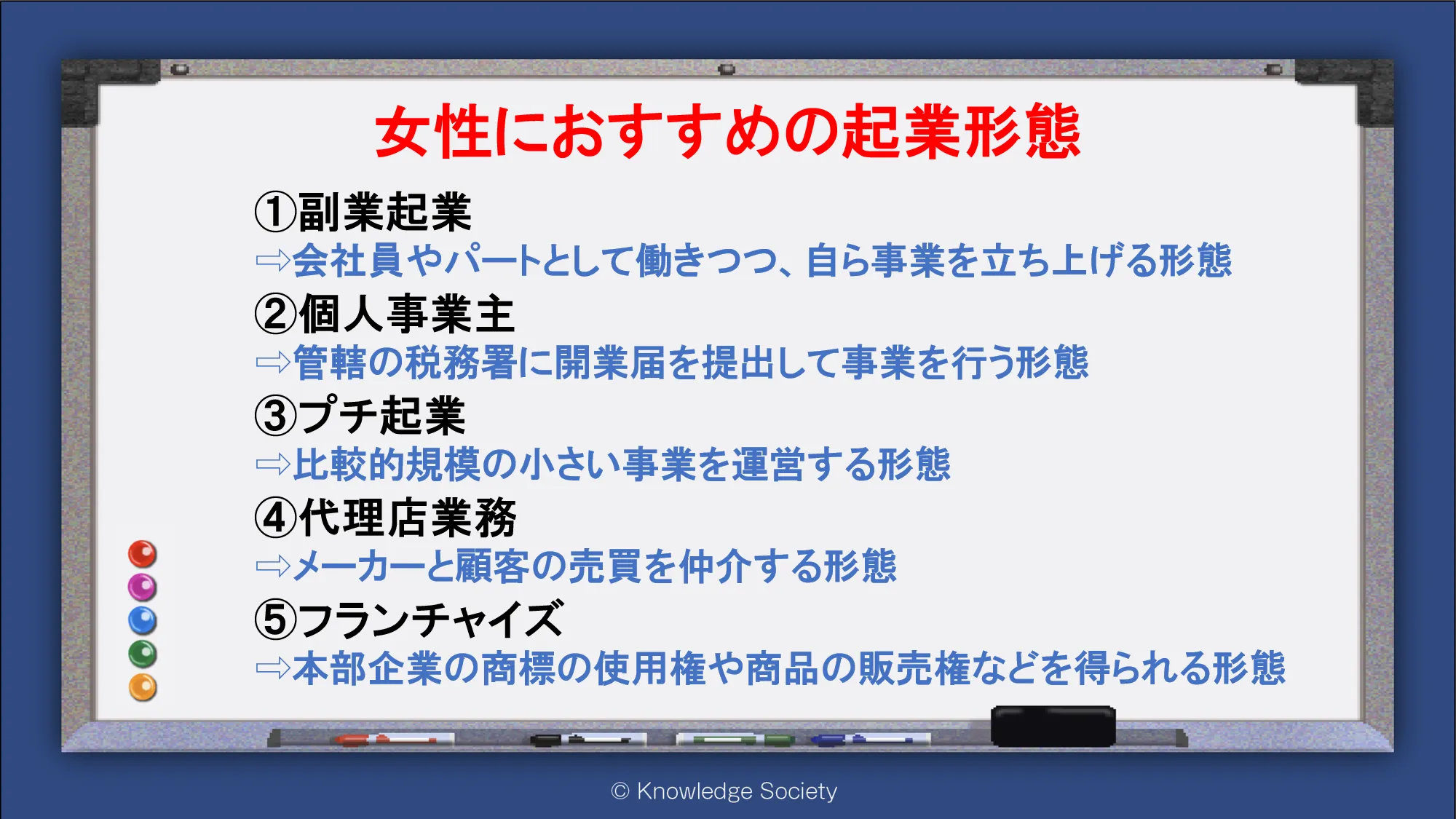 女性におすすめの起業形態

①副業起業
⇨会社員やパートとして働きつつ、自ら事業を立ち上げる形態

②個人事業主
⇨管轄の税務署に開業届を提出して事業を行う形態

③プチ起業
⇨比較的規模の小さい事業を運営する形態

④代理店業務
⇨メーカーと顧客の売買を仲介する形態

⑤フランチャイズ
⇨本部企業の商標の使用権や商品の販売権などを得られる形態

© Knowledge Society